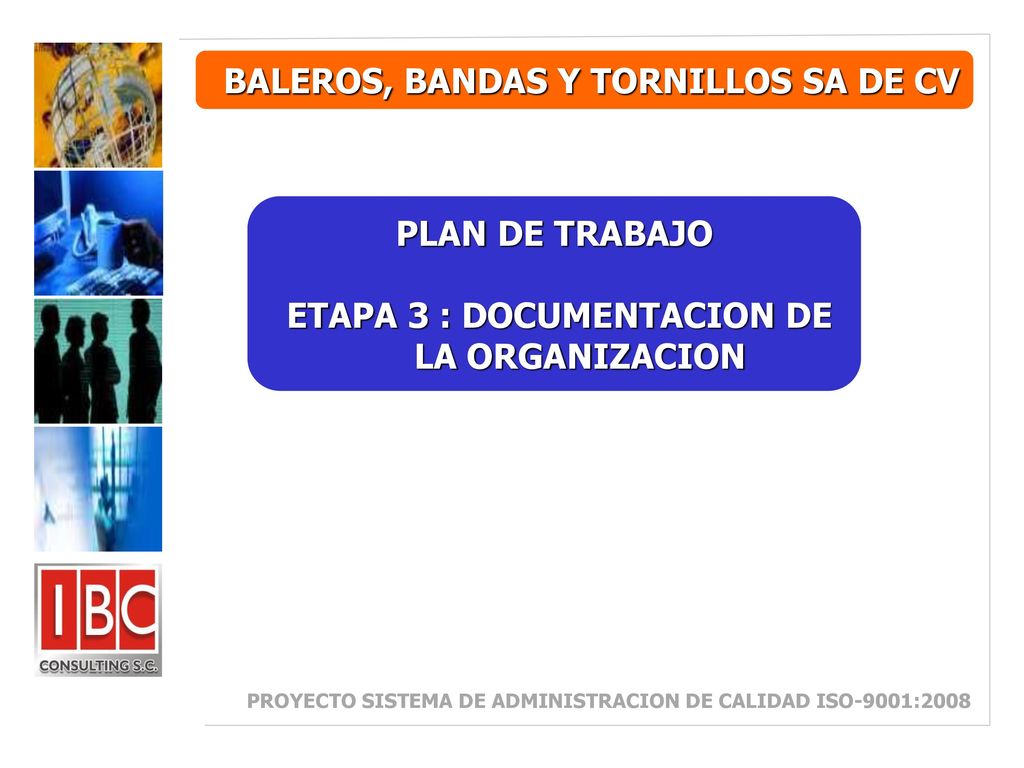 BALEROS, BANDAS Y TORNILLOS SA DE CV

PLAN DE TRABAJO

ETAPA 3 : DOCUMENTACION DE LA ORGANIZACION

IBC
CONSULTING S.C.

PROYECTO SISTEMA DE ADMINISTRACION DE CALIDAD ISO-9001:2008